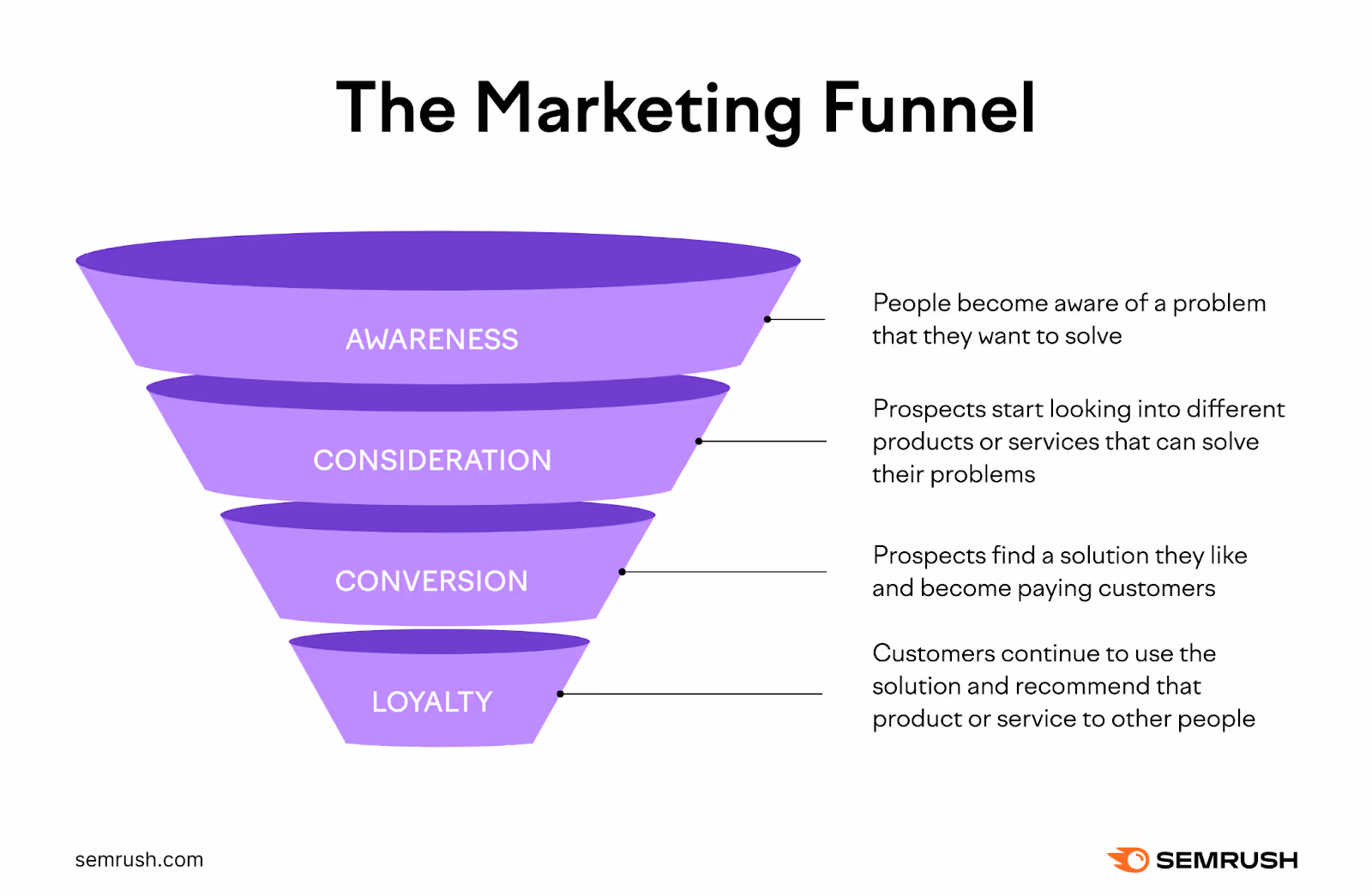 The Marketing Funnel

AWARENESS

People become aware of a problem that they want to solve

CONSIDERATION

Prospects start looking into different products or services that can solve their problems

CONVERSION

Prospects find a solution they like and become paying customers

LOYALTY

Customers continue to use the solution and recommend that product or service to other people

semrush.com

SEMRUSH